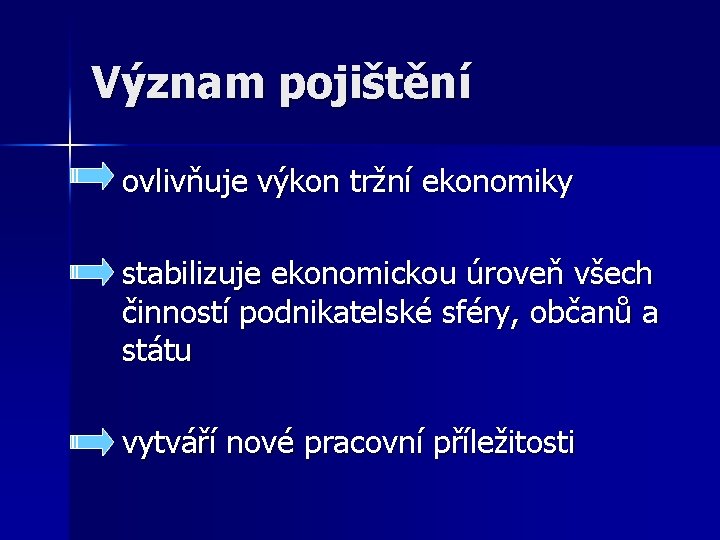 Význam pojištění

ovlivňuje výkon tržní ekonomiky

stabilizuje ekonomickou úroveň všech činností podnikatelské sféry, občanů a státu

vytváří nové pracovní příležitosti